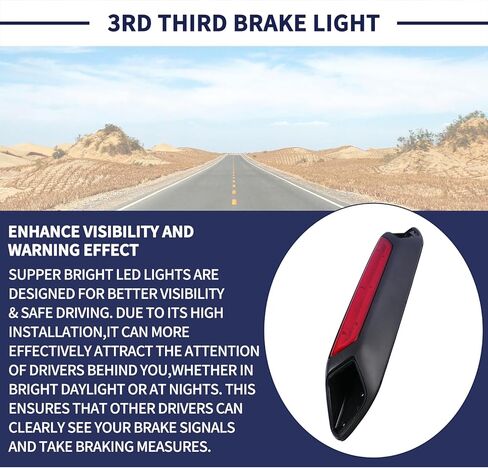 3RD THIRD BRAKE LIGHT

ENHANCE VISIBILITY AND WARNING EFFECT

SUPPER BRIGHT LED LIGHTS ARE DESIGNED FOR BETTER VISIBILITY & SAFE DRIVING. DUE TO ITS HIGH INSTALLATION,IT CAN MORE EFFECTIVELY ATTRACT THE ATTENTION OF DRIVERS BEHIND YOU,WHETHER IN BRIGHT DAYLIGHT OR AT NIGHTS. THIS ENSURES THAT OTHER DRIVERS CAN CLEARLY SEE YOUR BRAKE SIGNALS AND TAKE BRAKING MEASURES.